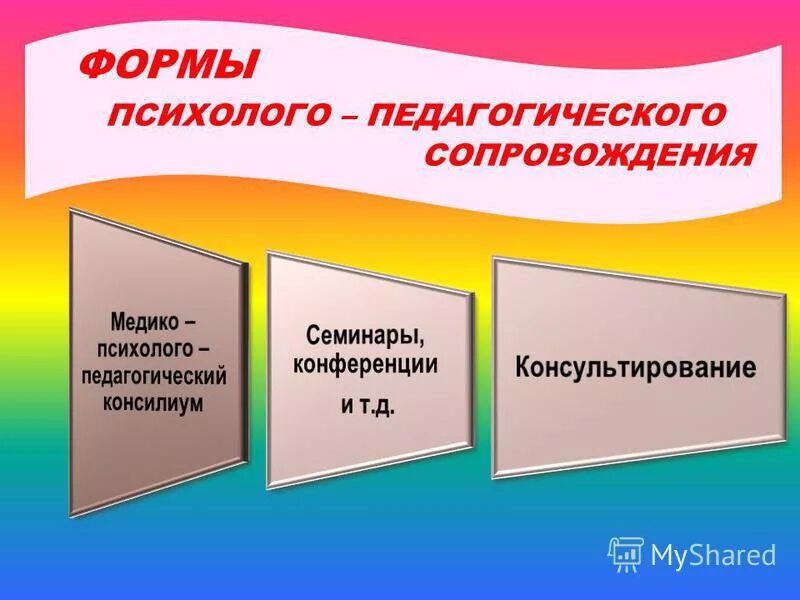 ФОРМЫ

ПСИХОЛОГО – ПЕДАГОГИЧЕСКОГО СОПРОВОЖДЕНИЯ

Медико – психолого – педагогический консилиум

Семинары, конференции и т.д.

Консультирование

MyShared